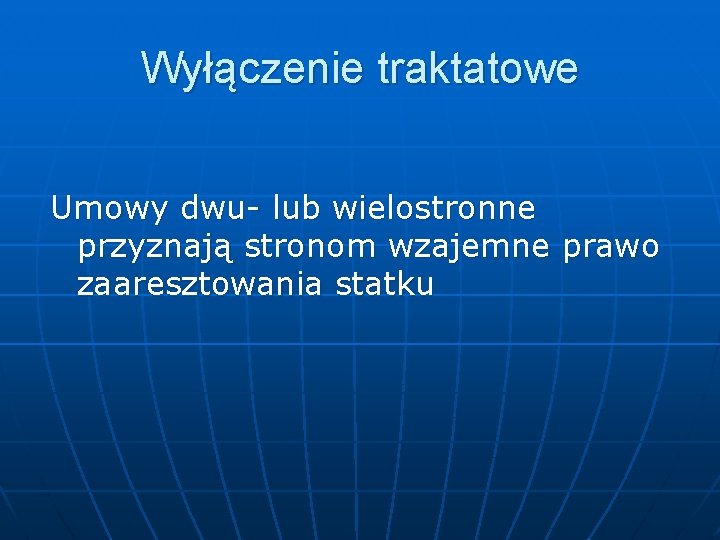 Wyłączenie traktatowe

Umowy dwu- lub wielostronne przyznają stronom wzajemne prawo zaaresztowania statku